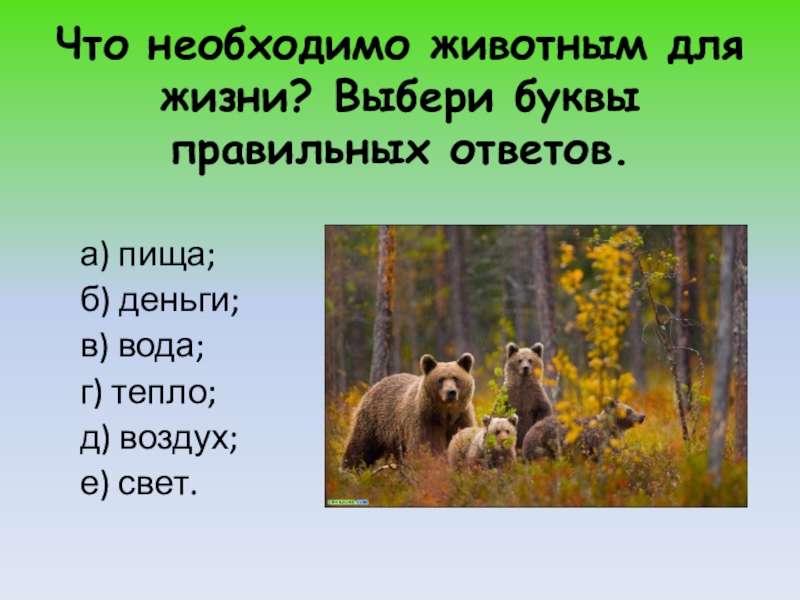 Что необходимо животным для жизни? Выбери буквы правильных ответов.

а) пища;
б) деньги;
в) вода;
г) тепло;
д) воздух;
е) свет.